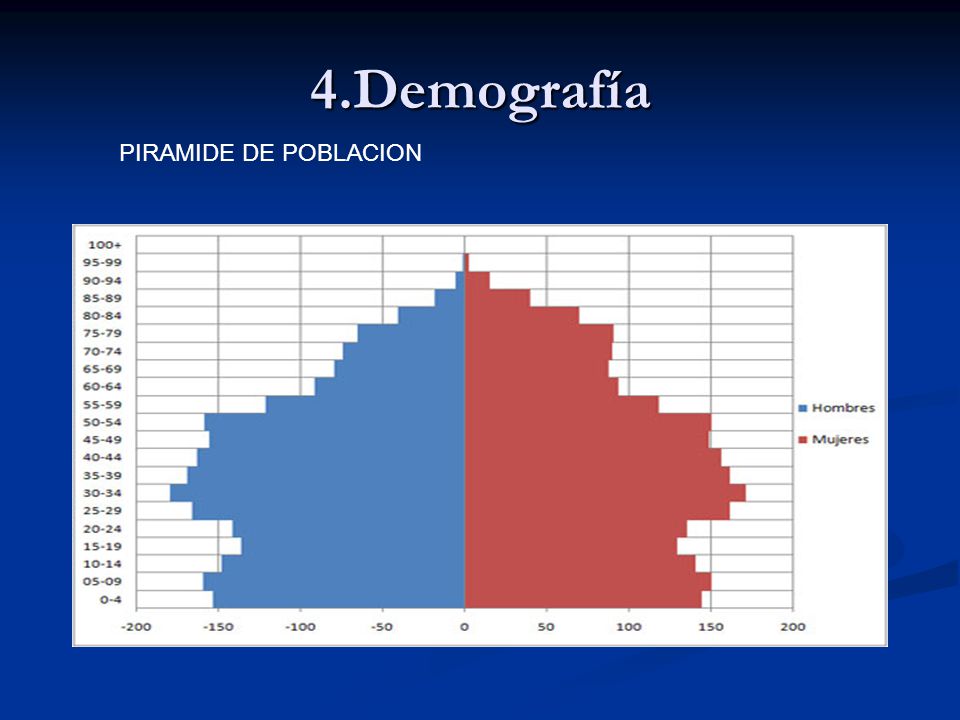 4.Demografía

PIRAMIDE DE POBLACION

100+
95-99
90-94
85-89
80-84
75-79
70-74
65-69
60-64
55-59
50-54
45-49
40-44
35-39
30-34
25-29
20-24
15-19
10-14
05-09
0-4

-200 -150 -100 -50 0 50 100 150 200

Hombres
Mujeres